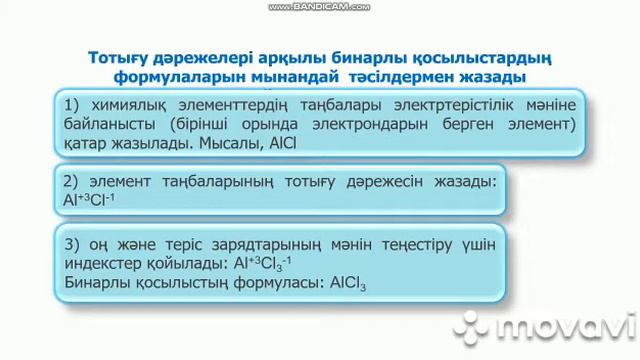 www.BANDICAM.com

Тотығу дәрежелері арқылы бинарлы қосылыстардың формулаларын мынандай тәсілдермен жазады

1) химиялық элементтердің таңбалары электртерістілік мәніне байланысты (бірінші орында электрондарын берген элемент) қатар жазылады. Мысалы, AlCl

2) элемент таңбаларының тотығу дәрежесін жазады: $Al^{+3}Cl^{-1}$

3) оң және теріс зарядтарының мәнін теңестіру үшін индекстер қойылады: $Al^{+3}Cl_3^{-1}$
Бинарлы қосылыстың формуласы: $AlCl_3$

movavi